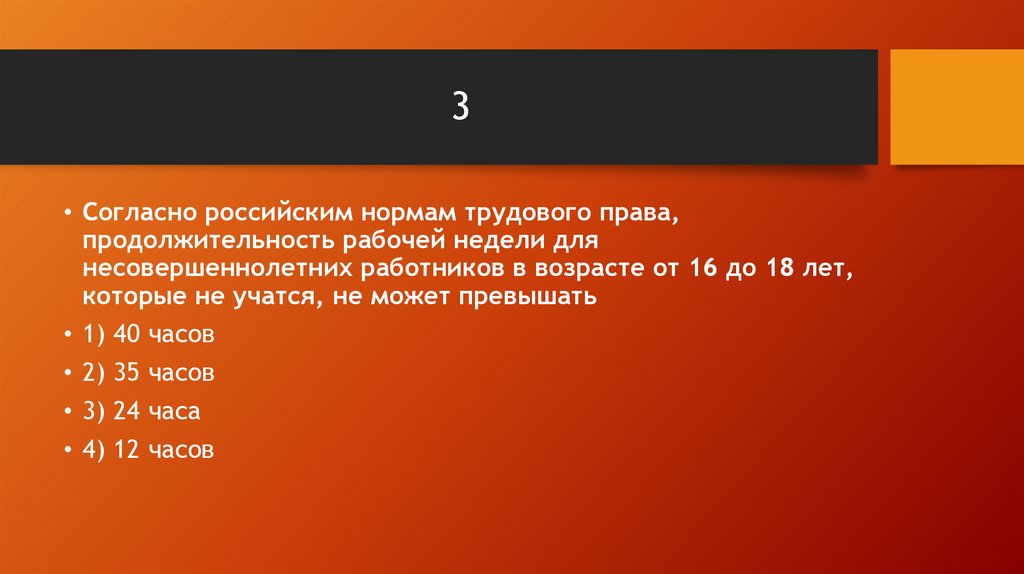 3

• Согласно российским нормам трудового права, продолжительность рабочей недели для несовершеннолетних работников в возрасте от 16 до 18 лет, которые не учатся, не может превышать

• 1) 40 часов

• 2) 35 часов

• 3) 24 часа

• 4) 12 часов